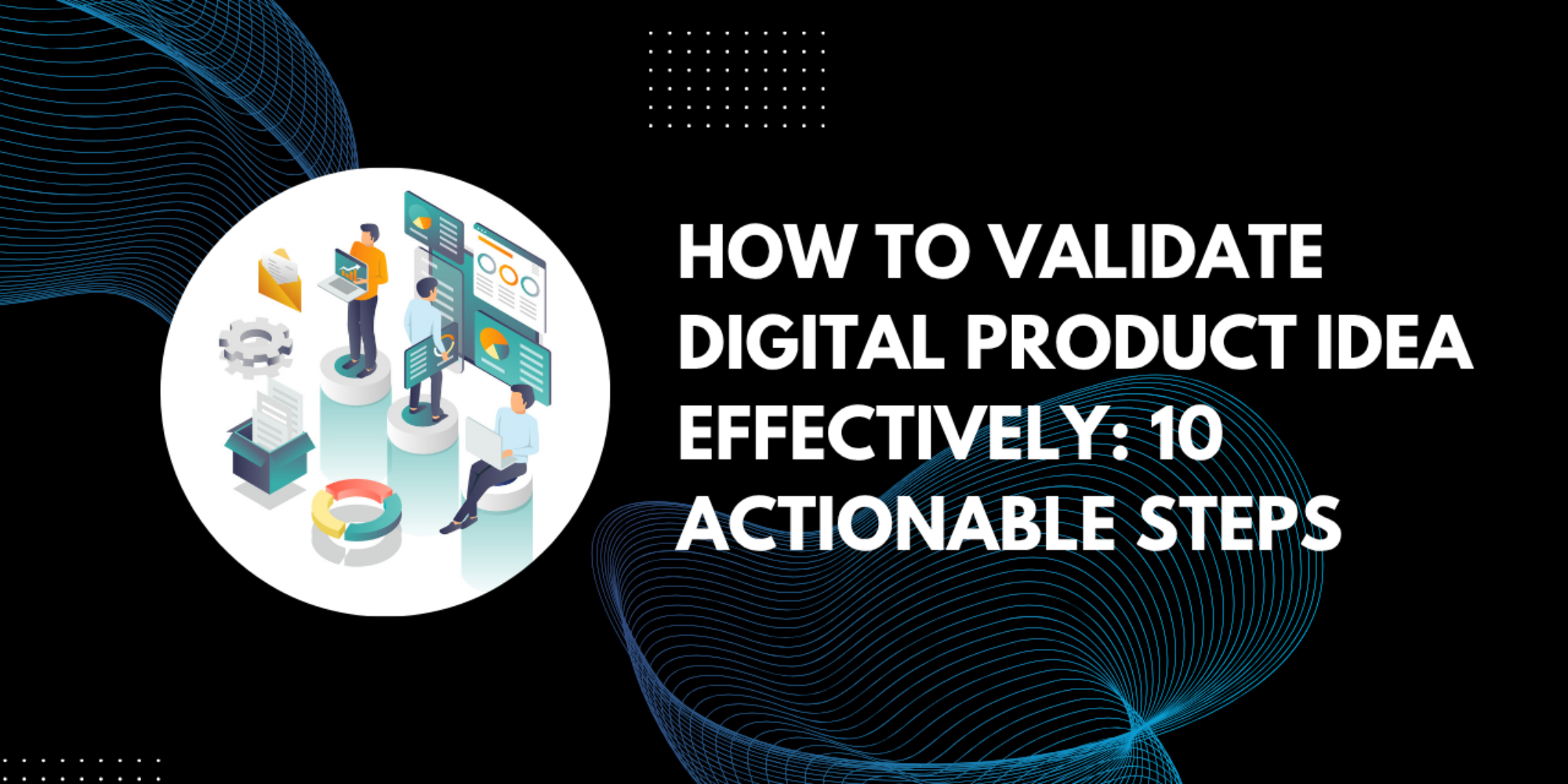 HOW TO VALIDATE DIGITAL PRODUCT IDEA EFFECTIVELY: 10 ACTIONABLE STEPS